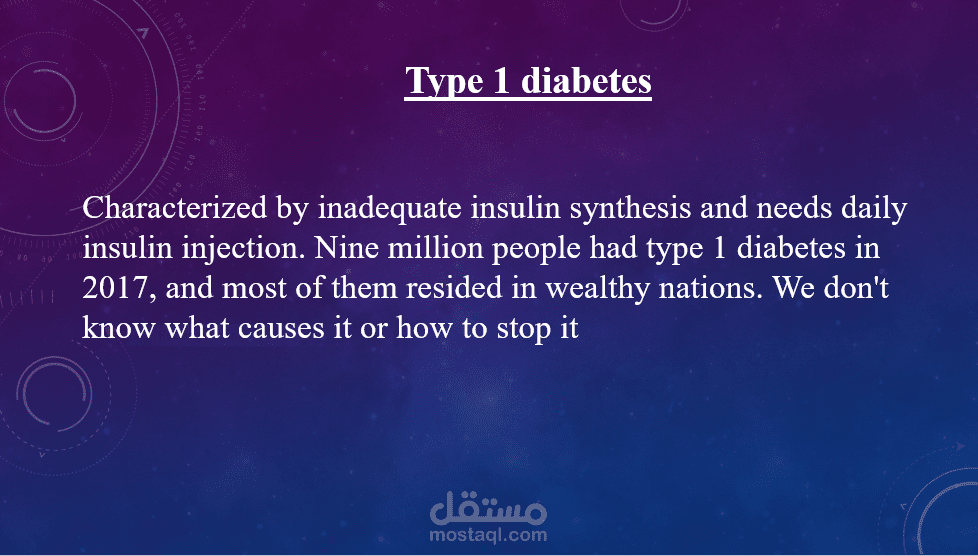 Type 1 diabetes

Characterized by inadequate insulin synthesis and needs daily insulin injection. Nine million people had type 1 diabetes in 2017, and most of them resided in wealthy nations. We don't know what causes it or how to stop it

مستقل
mostaql.com